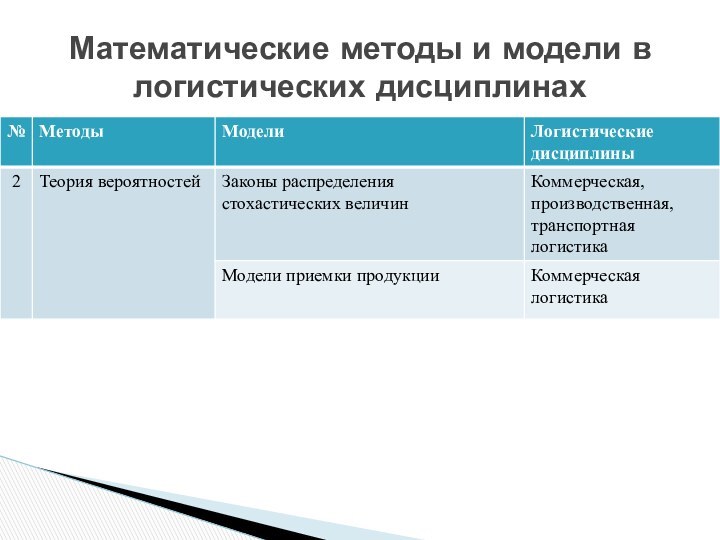 Математические методы и модели в логистических дисциплинах

| № | Методы | Модели | Логистические дисциплины |
|---|---|---|---|
| 2 | Теория вероятностей | Законы распределения стохастических величин | Коммерческая, производственная, транспортная логистика |
| | | Модели приемки продукции | Коммерческая логистика |